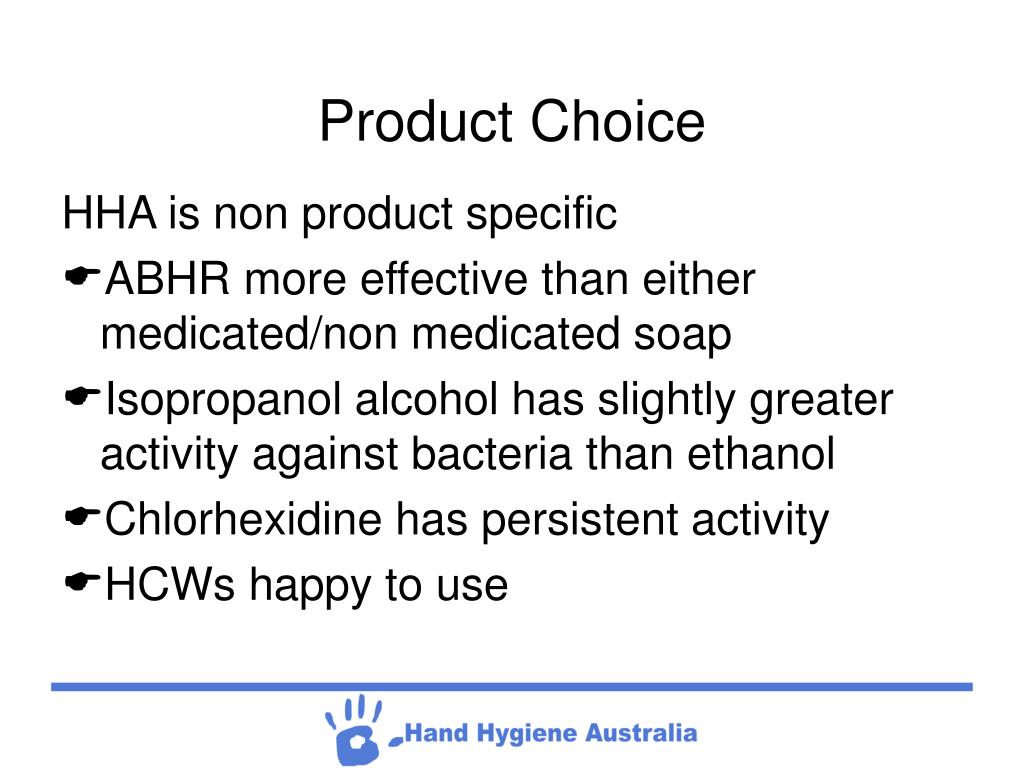 Product Choice

HHA is non product specific

☛ABHR more effective than either medicated/non medicated soap

☛Isopropanol alcohol has slightly greater activity against bacteria than ethanol

☛Chlorhexidine has persistent activity

☛HCWs happy to use

Hand Hygiene Australia